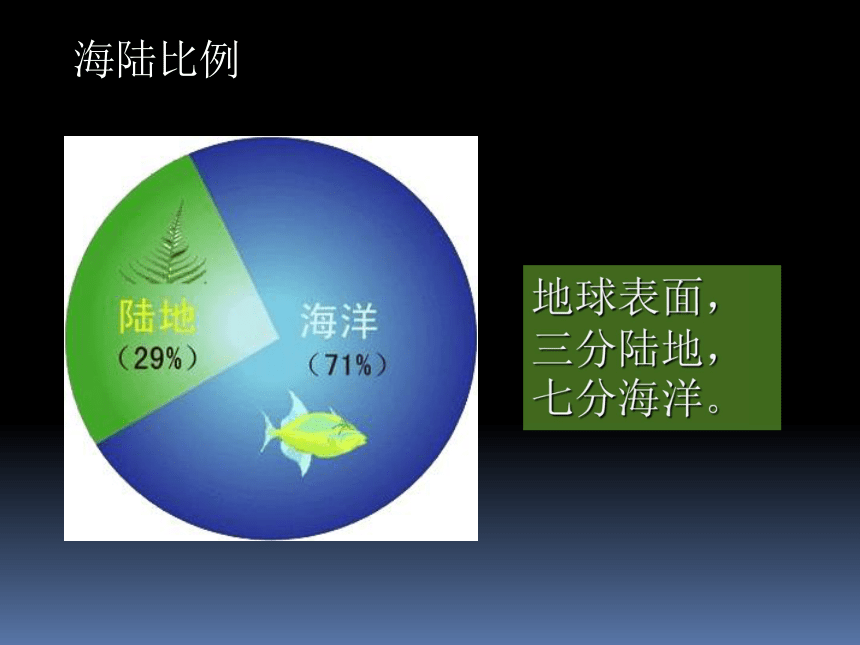 海陆比例

陆地
（29%）

海洋
（71%）

地球表面，
三分陆地，
七分海洋。